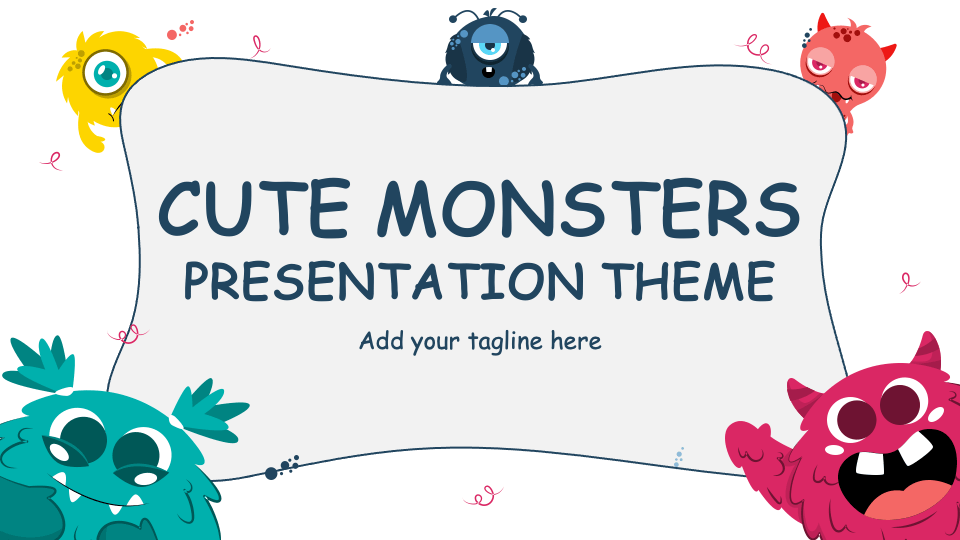 CUTE MONSTERS
PRESENTATION THEME

Add your tagline here